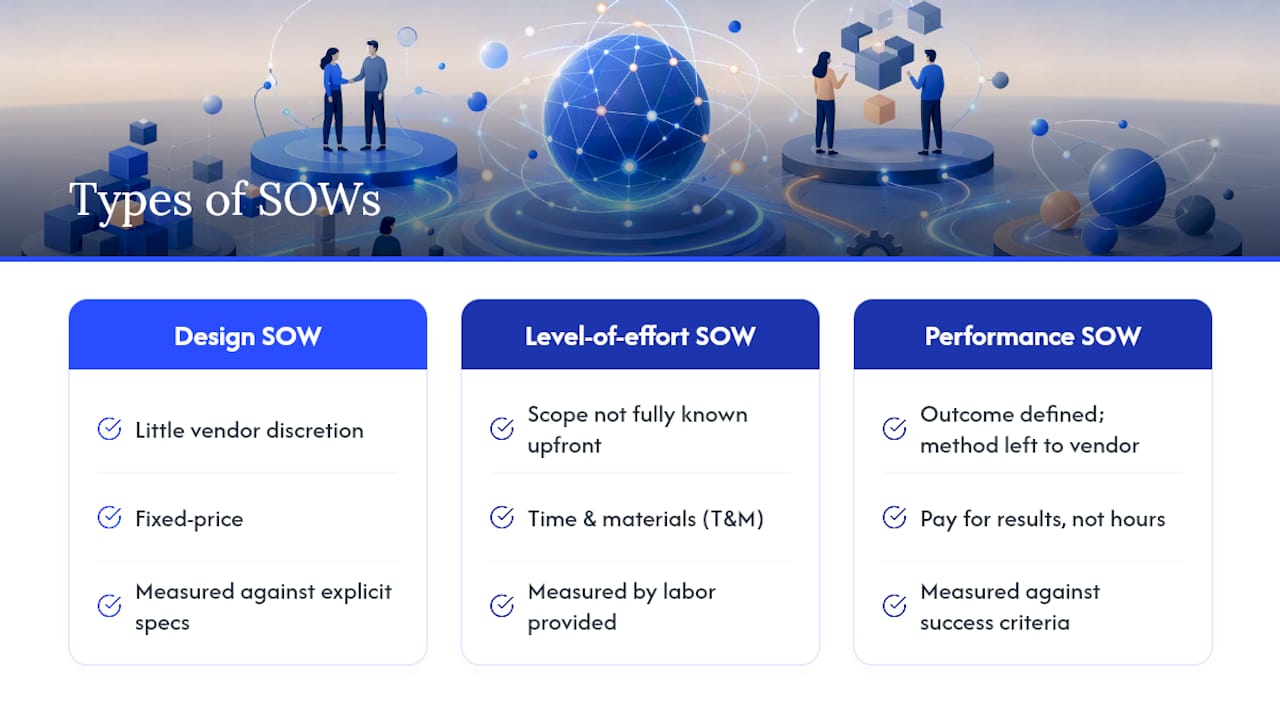 Types of SOWs

Design SOW

Little vendor discretion

Fixed-price

Measured against explicit specs

Level-of-effort SOW

Scope not fully known upfront

Time & materials (T&M)

Measured by labor provided

Performance SOW

Outcome defined; method left to vendor

Pay for results, not hours

Measured against success criteria